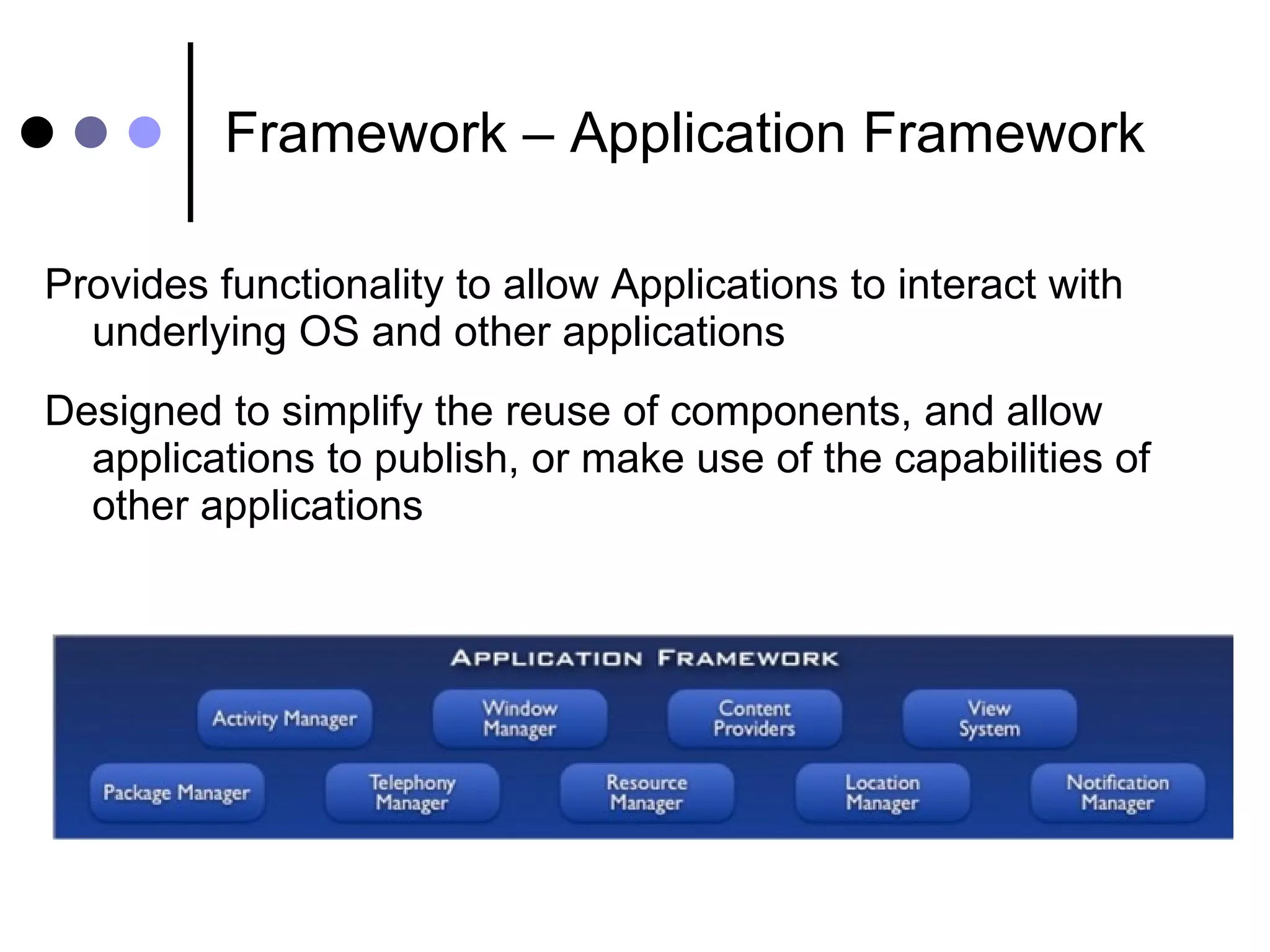 Framework – Application Framework

Provides functionality to allow Applications to interact with underlying OS and other applications

Designed to simplify the reuse of components, and allow applications to publish, or make use of the capabilities of other applications

APPLICATION FRAMEWORK

Activity Manager

Window Manager

Content Providers

View System

Package Manager

Telephony Manager

Resource Manager

Location Manager

Notification Manager